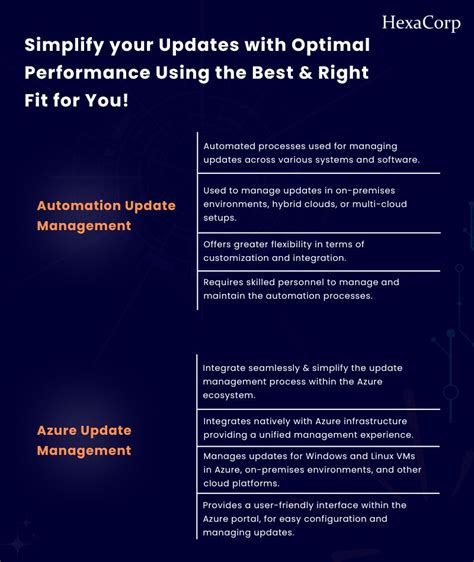 HexaCorp

Simplify your Updates with Optimal Performance Using the Best & Right Fit for You!

Automation Update Management

Automated processes used for managing updates across various systems and software.

Used to manage updates in on-premises environments, hybrid clouds, or multi-cloud setups.

Offers greater flexibility in terms of customization and integration.

Requires skilled personnel to manage and maintain the automation processes.

Azure Update Management

Integrate seamlessly & simplify the update management process within the Azure ecosystem.

Integrates natively with Azure infrastructure providing a unified management experience.

Manages updates for Windows and Linux VMs in Azure, on-premises environments, and other cloud platforms.

Provides a user-friendly interface within the Azure portal, for easy configuration and managing updates.